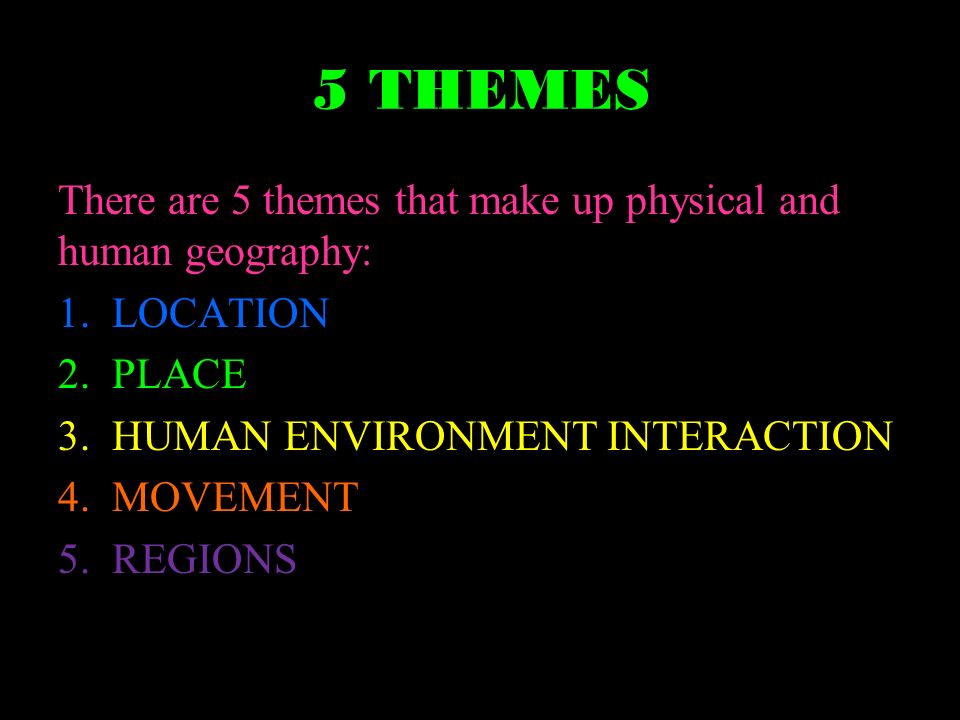 5 THEMES

There are 5 themes that make up physical and human geography:

1. LOCATION
2. PLACE
3. HUMAN ENVIRONMENT INTERACTION
4. MOVEMENT
5. REGIONS